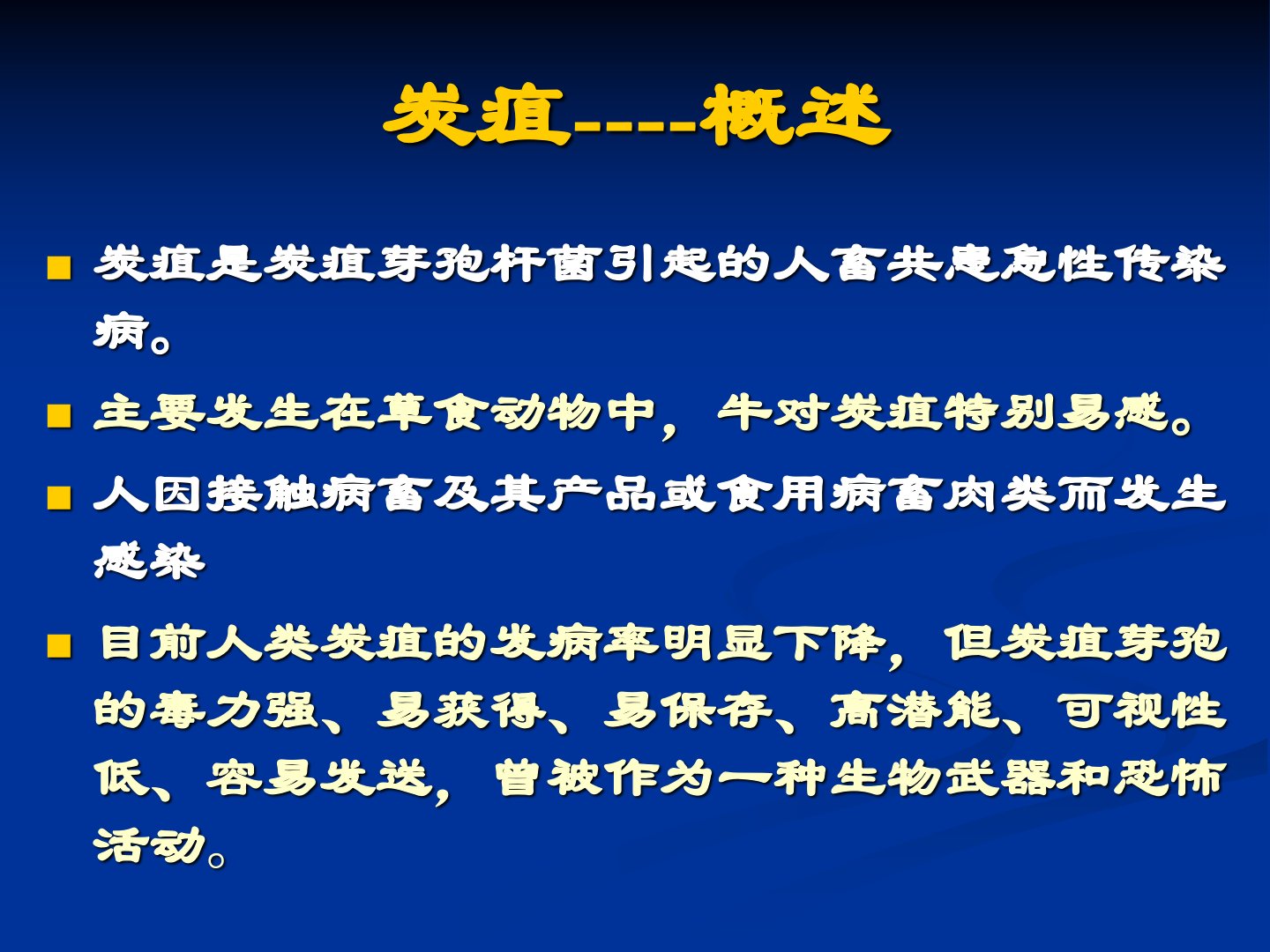 炭疽----概述

■ 炭疽是炭疽芽孢杆菌引起的人畜共患急性传染病。

■ 主要发生在草食动物中，牛对炭疽特别易感。

■ 人因接触病畜及其产品或食用病畜肉类而发生感染

■ 目前人类炭疽的发病率明显下降，但炭疽芽孢的毒力强、易获得、易保存、高潜能、可视性低、容易发送，曾被作为一种生物武器和恐怖活动。